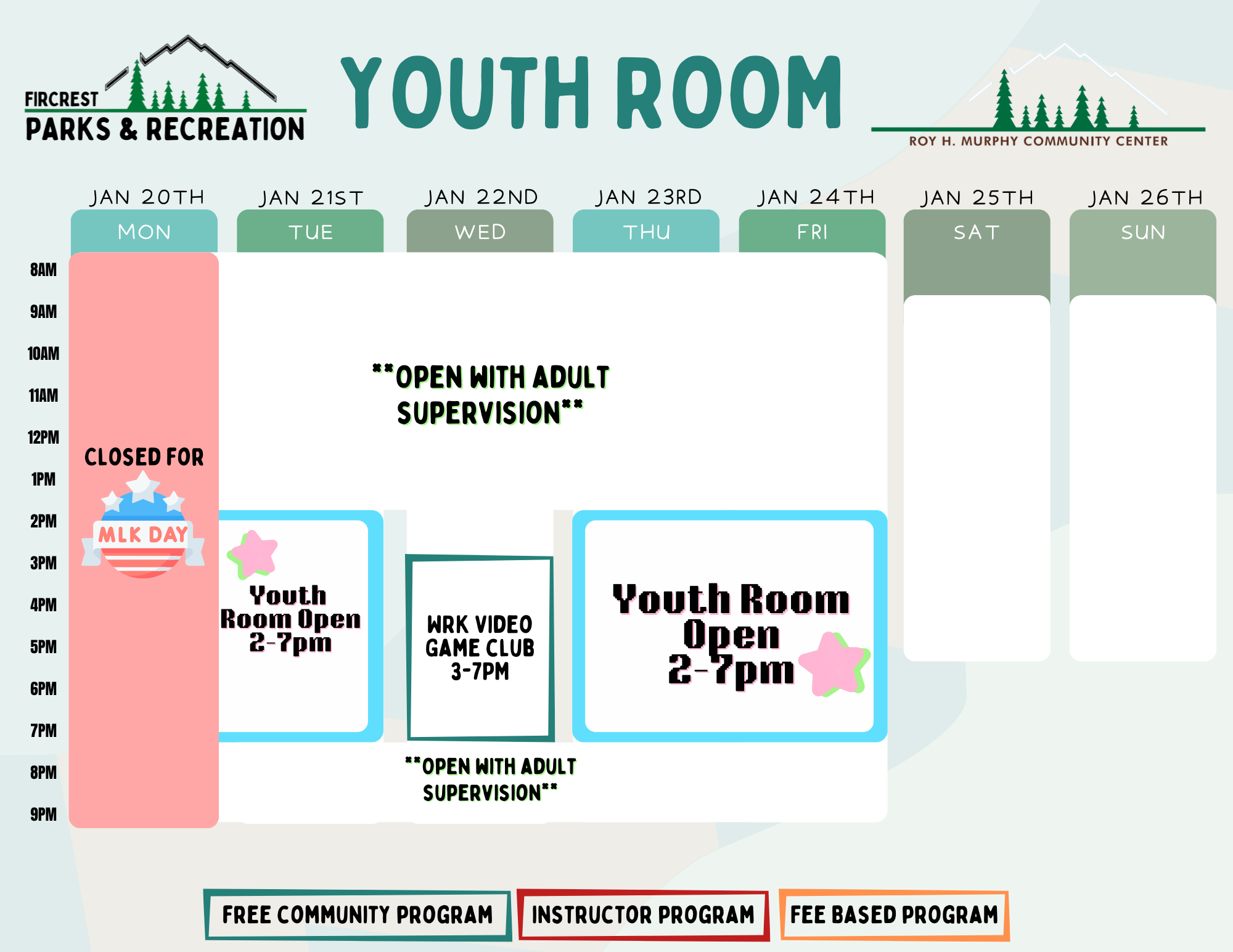 FIRCREST
PARKS & RECREATION

YOUTH ROOM

ROY H. MURPHY COMMUNITY CENTER

JAN 20TH
MON

JAN 21ST
TUE

JAN 22ND
WED

JAN 23RD
THU

JAN 24TH
FRI

JAN 25TH
SAT

JAN 26TH
SUN

8AM
9AM
10AM
11AM
12PM
1PM
2PM
3PM
4PM
5PM
6PM
7PM
8PM
9PM

CLOSED FOR
MLK DAY

**OPEN WITH ADULT SUPERVISION**

Youth Room Open 2-7pm

WRK VIDEO GAME CLUB 3-7PM

Youth Room Open 2-7pm

**OPEN WITH ADULT SUPERVISION**

FREE COMMUNITY PROGRAM
INSTRUCTOR PROGRAM
FEE BASED PROGRAM